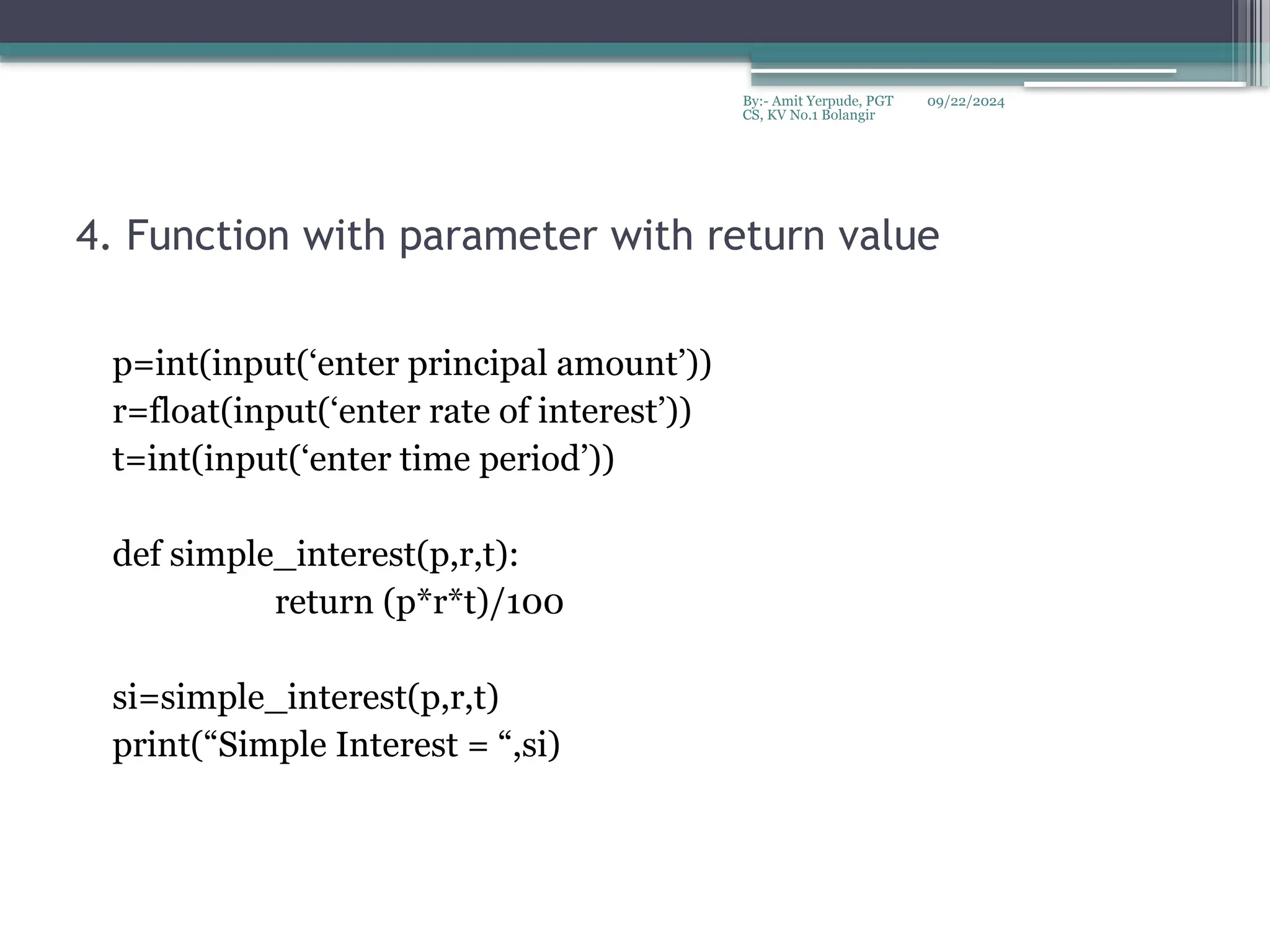 By:- Amit Yerpude, PGT CS, KV No.1 Bolangir
09/22/2024

4. Function with parameter with return value

p=int(input(‘enter principal amount’))
r=float(input(‘enter rate of interest’))
t=int(input(‘enter time period’))

def simple_interest(p,r,t):
return (p*r*t)/100

si=simple_interest(p,r,t)
print(“Simple Interest = “,si)